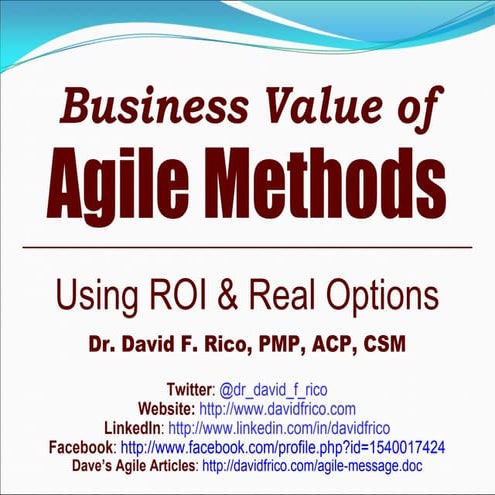 Business Value of
Agile Methods

Using ROI & Real Options

Dr. David F. Rico, PMP, ACP, CSM

Twitter: @dr_david_f_rico
Website: http://www.davidfrico.com
LinkedIn: http://www.linkedin.com/in/davidfrico
Facebook: http://www.facebook.com/profile.php?id=1540017424
Dave's Agile Articles: http://davidfrico.com/agile-message.doc